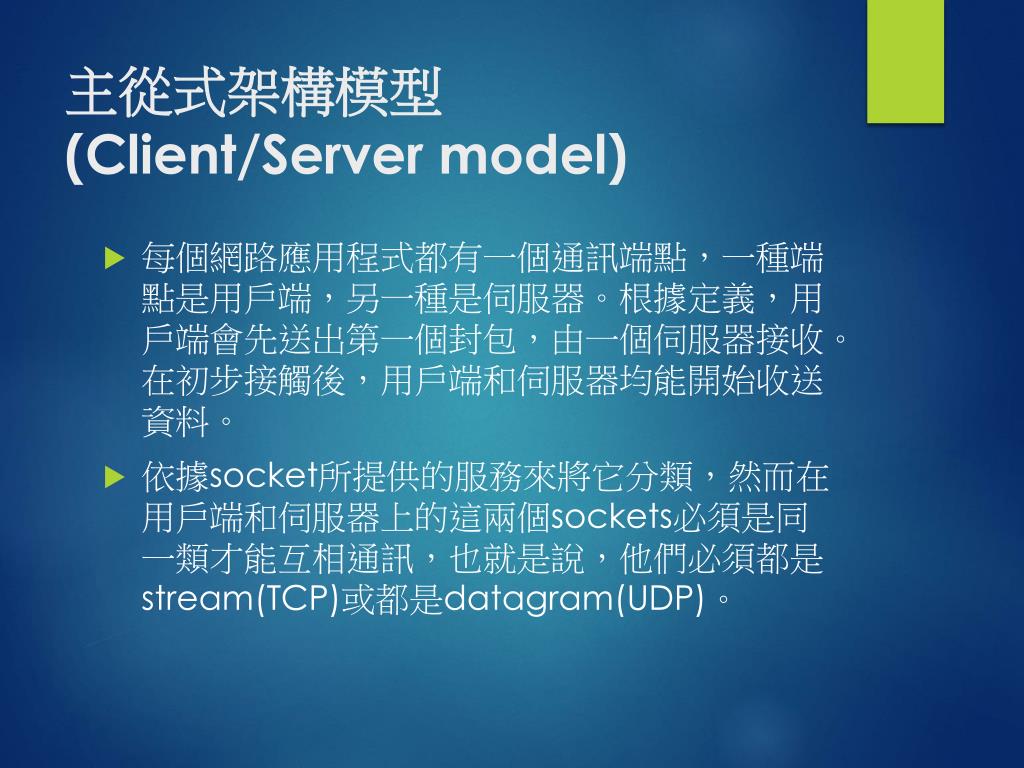 主從式架構模型
(Client/Server model)

每個網路應用程式都有一個通訊端點，一種端點是用戶端，另一種是伺服器。根據定義，用戶端會先送出第一個封包，由一個伺服器接收。在初步接觸後，用戶端和伺服器均能開始收送資料。

依據socket所提供的服務來將它分類，然而在用戶端和伺服器上的這兩個sockets必須是同一類才能互相通訊，也就是說，他們必須都是stream(TCP)或都是datagram(UDP)。